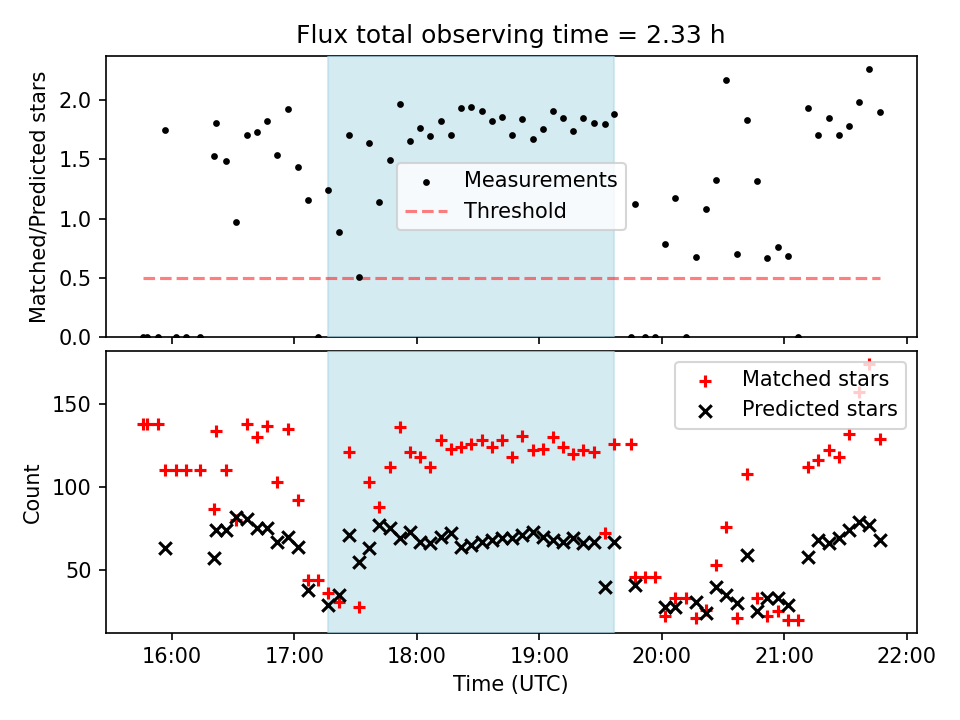 Flux total observing time = 2.33 h

Matched/Predicted stars

2.0
1.5
1.0
0.5
0.0

Measurements
Threshold

Count

150
100
50

Matched stars
Predicted stars

16:00
17:00
18:00
19:00
20:00
21:00
22:00

Time (UTC)